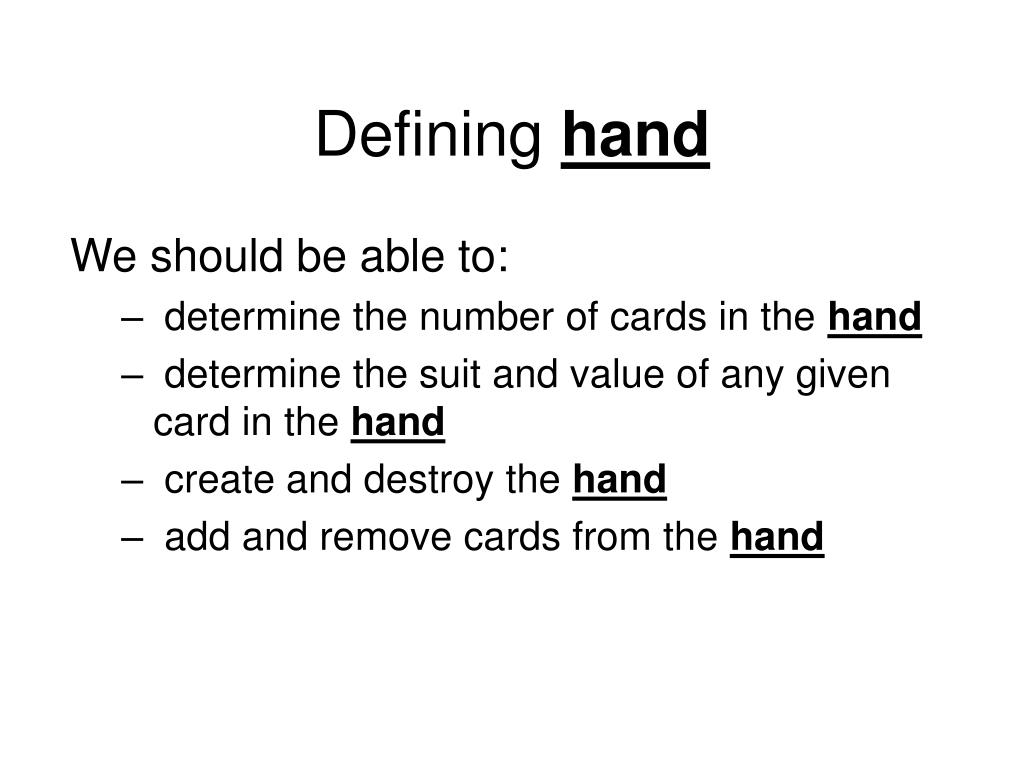 Defining hand

We should be able to:

– determine the number of cards in the hand
– determine the suit and value of any given card in the hand
– create and destroy the hand
– add and remove cards from the hand